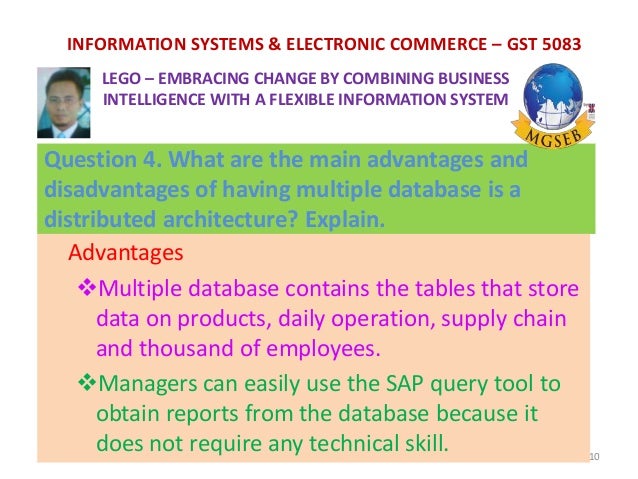 INFORMATION SYSTEMS & ELECTRONIC COMMERCE – GST 5083

LEGO – EMBRACING CHANGE BY COMBINING BUSINESS INTELLIGENCE WITH A FLEXIBLE INFORMATION SYSTEM

MGSEB

Question 4. What are the main advantages and disadvantages of having multiple database is a distributed architecture? Explain.

Advantages

❖Multiple database contains the tables that store data on products, daily operation, supply chain and thousand of employees.

❖Managers can easily use the SAP query tool to obtain reports from the database because it does not require any technical skill.

10